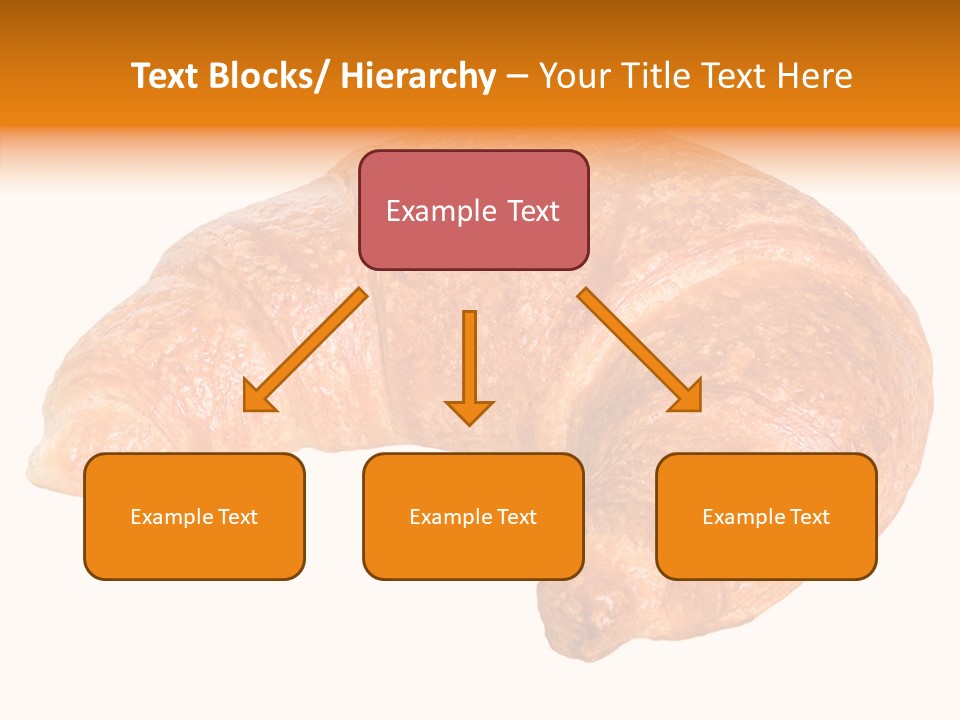 Text Blocks/ Hierarchy – Your Title Text Here

Example Text

Example Text

Example Text

Example Text